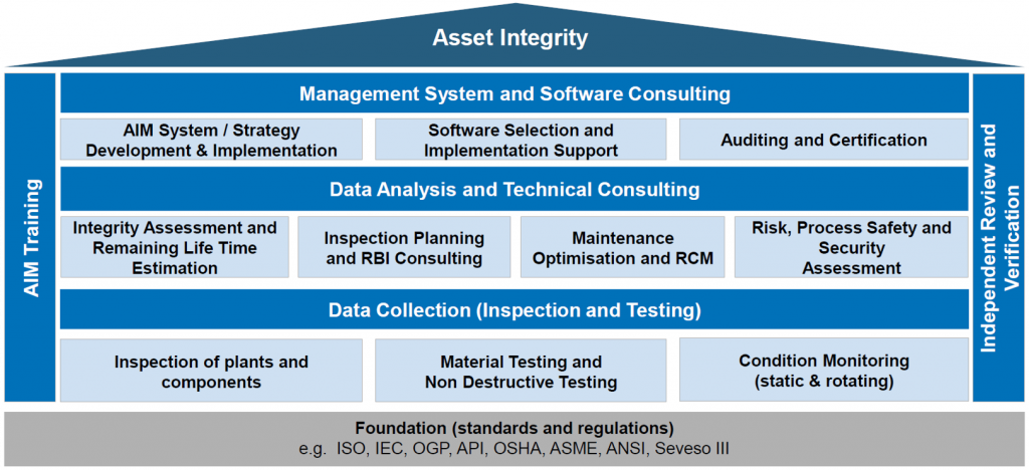 Asset Integrity

AIM Training

Management System and Software Consulting

AIM System / Strategy Development & Implementation

Software Selection and Implementation Support

Auditing and Certification

Data Analysis and Technical Consulting

Integrity Assessment and Remaining Life Time Estimation

Inspection Planning and RBI Consulting

Maintenance Optimisation and RCM

Risk, Process Safety and Security Assessment

Data Collection (Inspection and Testing)

Inspection of plants and components

Material Testing and Non Destructive Testing

Condition Monitoring (static & rotating)

Independent Review and Verification

Foundation (standards and regulations)
e.g. ISO, IEC, OGP, API, OSHA, ASME, ANSI, Seveso III